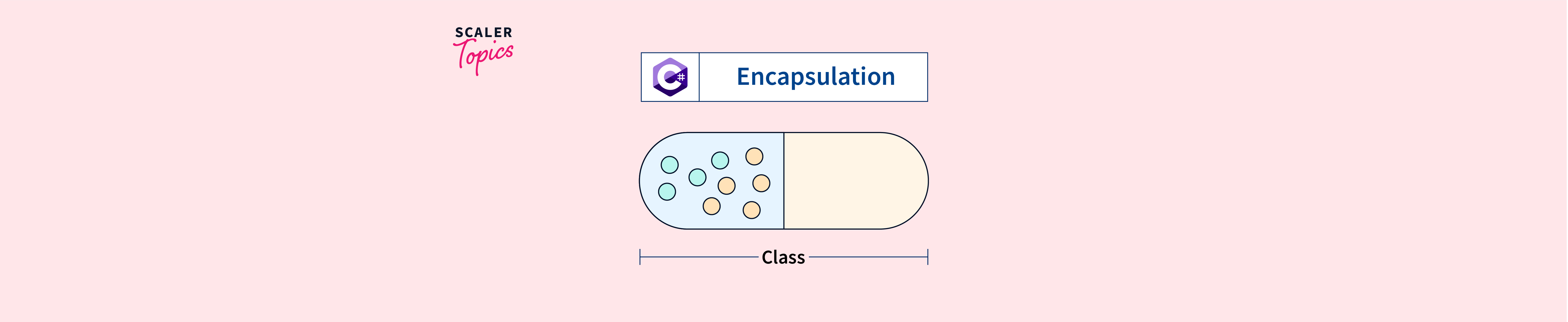 SCALER
Topics

C#

Encapsulation

Class